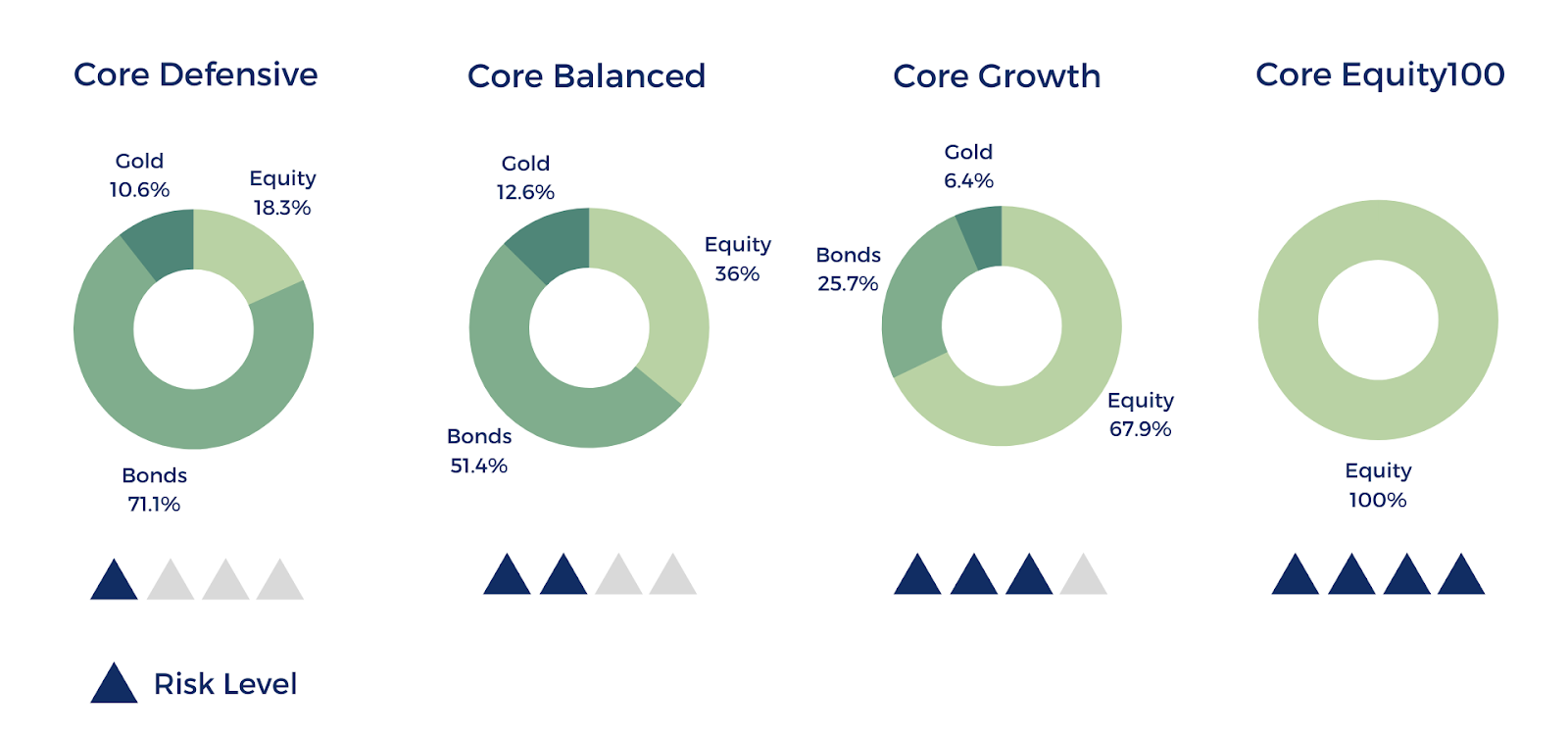 Core Defensive

Gold
10.6%

Equity
18.3%

Bonds
71.1%

Core Balanced

Gold
12.6%

Equity
36%

Bonds
51.4%

Core Growth

Gold
6.4%

Bonds
25.7%

Equity
67.9%

Core Equity100

Equity
100%

Risk Level